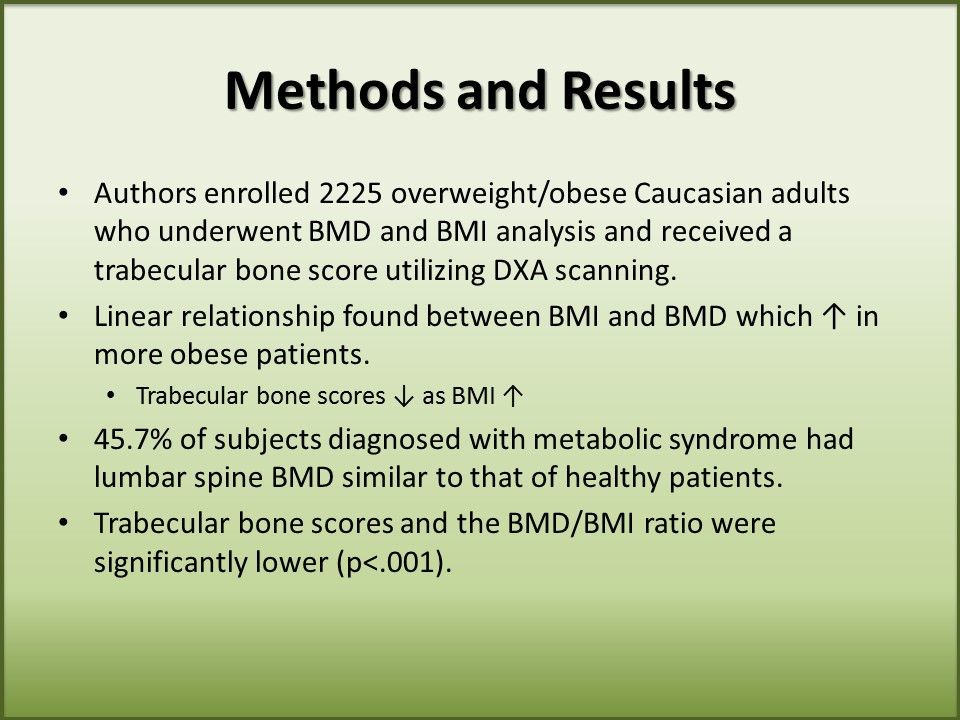 Methods and Results

• Authors enrolled 2225 overweight/obese Caucasian adults who underwent BMD and BMI analysis and received a trabecular bone score utilizing DXA scanning.
• Linear relationship found between BMI and BMD which ↑ in more obese patients.
  • Trabecular bone scores ↓ as BMI ↑
• 45.7% of subjects diagnosed with metabolic syndrome had lumbar spine BMD similar to that of healthy patients.
• Trabecular bone scores and the BMD/BMI ratio were significantly lower (p<.001).